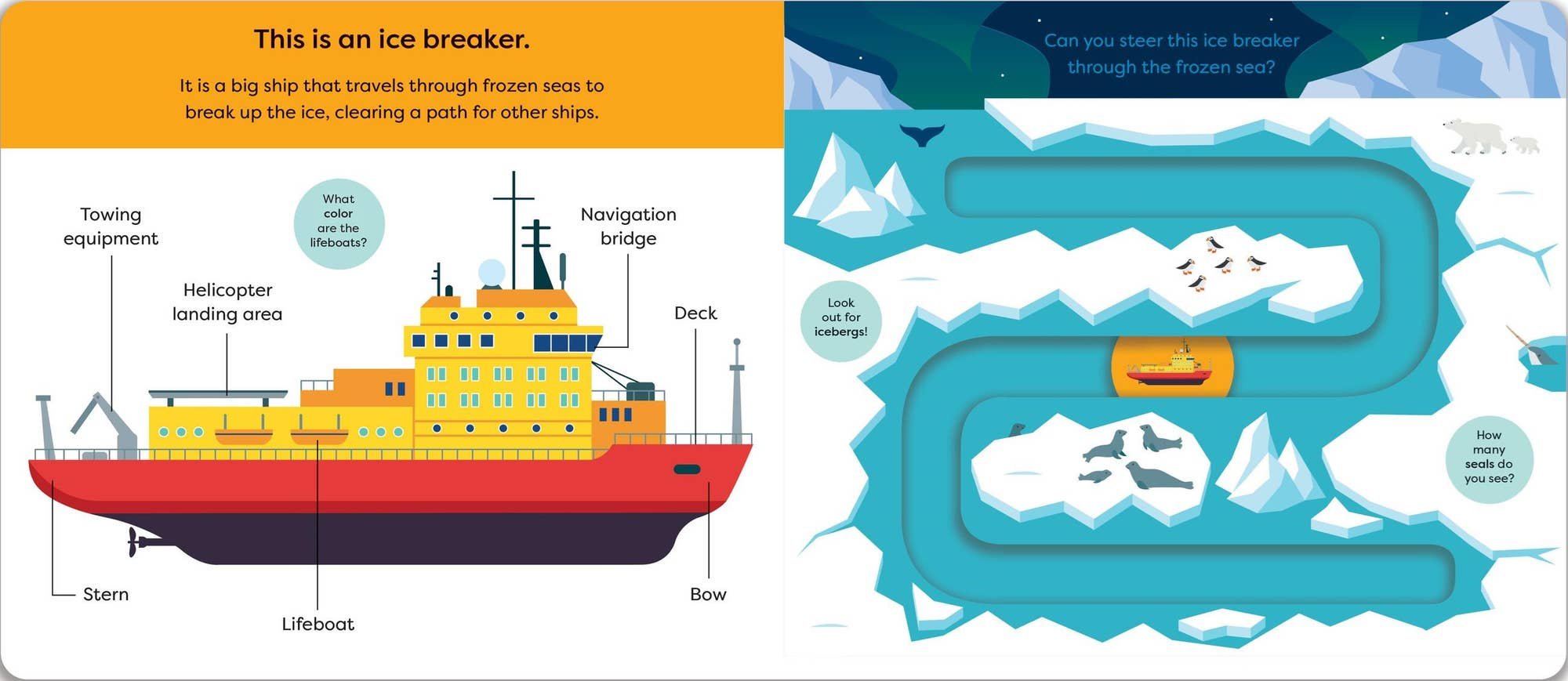 This is an ice breaker.

It is a big ship that travels through frozen seas to break up the ice, clearing a path for other ships.

Towing equipment

What color are the lifeboats?

Navigation bridge

Helicopter landing area

Deck

Stern

Lifeboat

Bow

Can you steer this ice breaker through the frozen sea?

Look out for icebergs!

How many seals do you see?